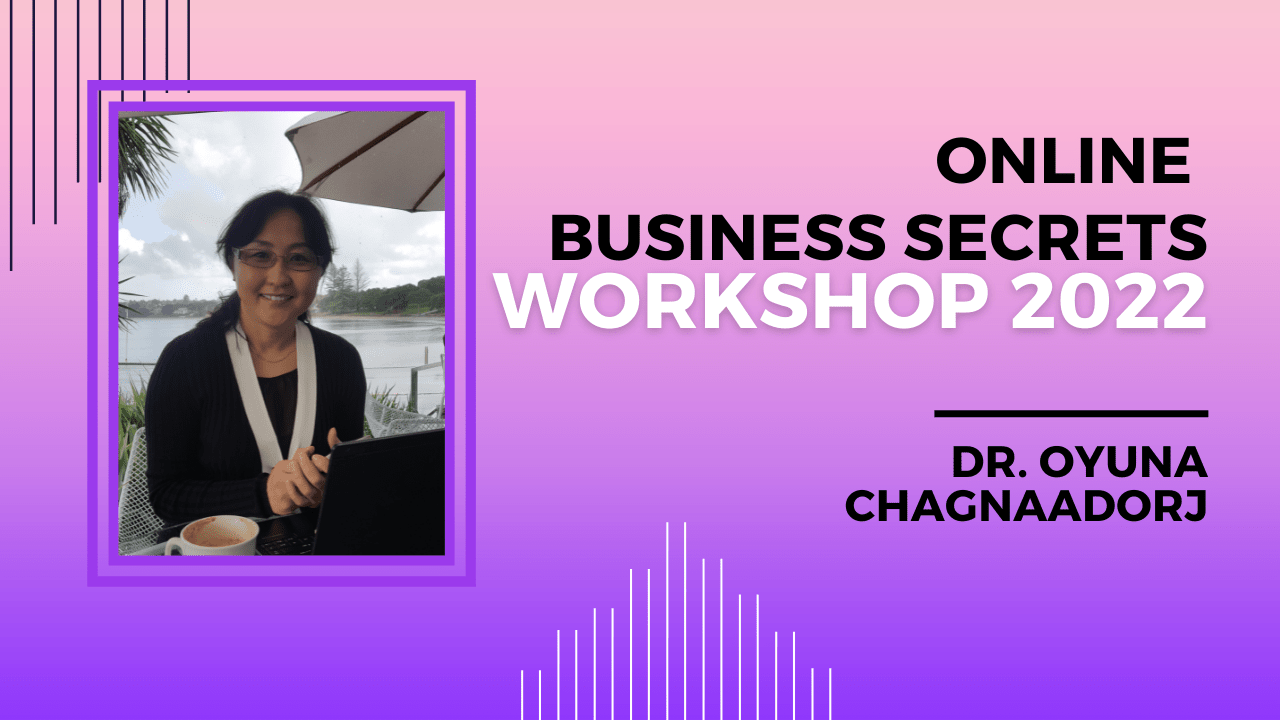 ONLINE
BUSINESS SECRETS
WORKSHOP 2022

DR. OYUNA
CHAGNAADORJ